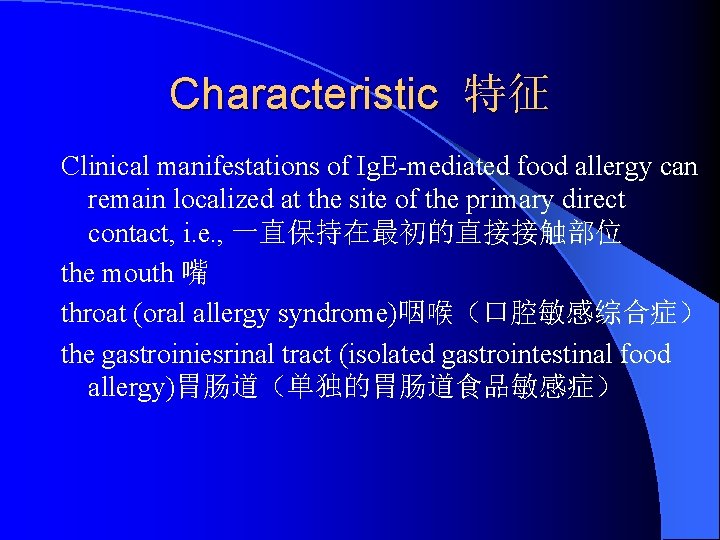 Characteristic 特征

Clinical manifestations of IgE-mediated food allergy can remain localized at the site of the primary direct contact, i.e., 一直保持在最初的直接接触部位

the mouth 嘴

throat (oral allergy syndrome)咽喉（口腔敏感综合症）

the gastroiniesrinal tract (isolated gastrointestinal food allergy)胃肠道（单独的胃肠道食品敏感症）